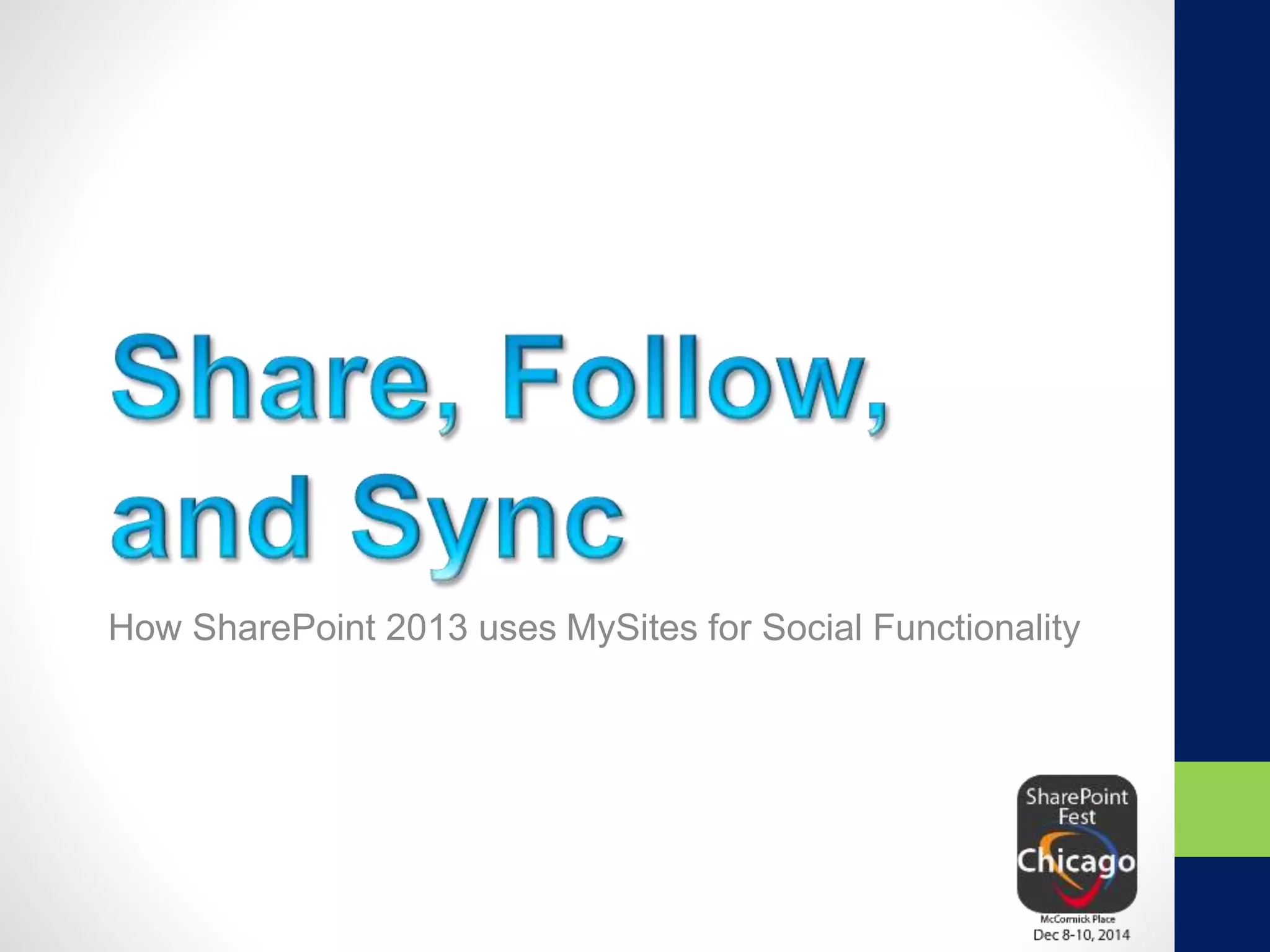 Share, Follow, and Sync

How SharePoint 2013 uses MySites for Social Functionality

SharePoint Fest
Chicago
McCormick Place
Dec 8-10, 2014